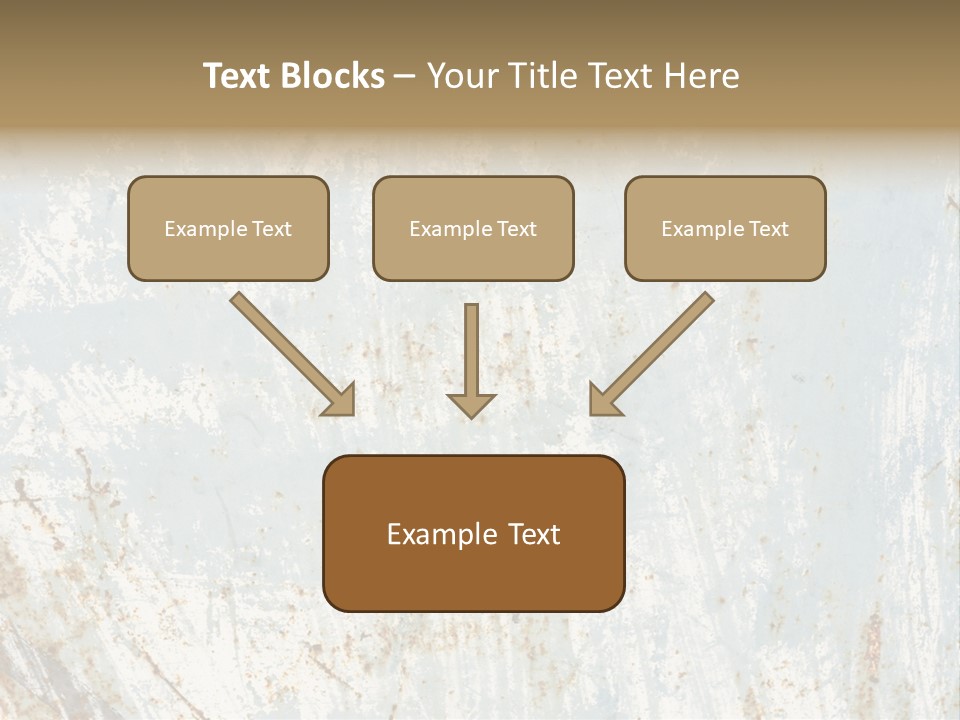 Text Blocks – Your Title Text Here

Example Text

Example Text

Example Text

Example Text